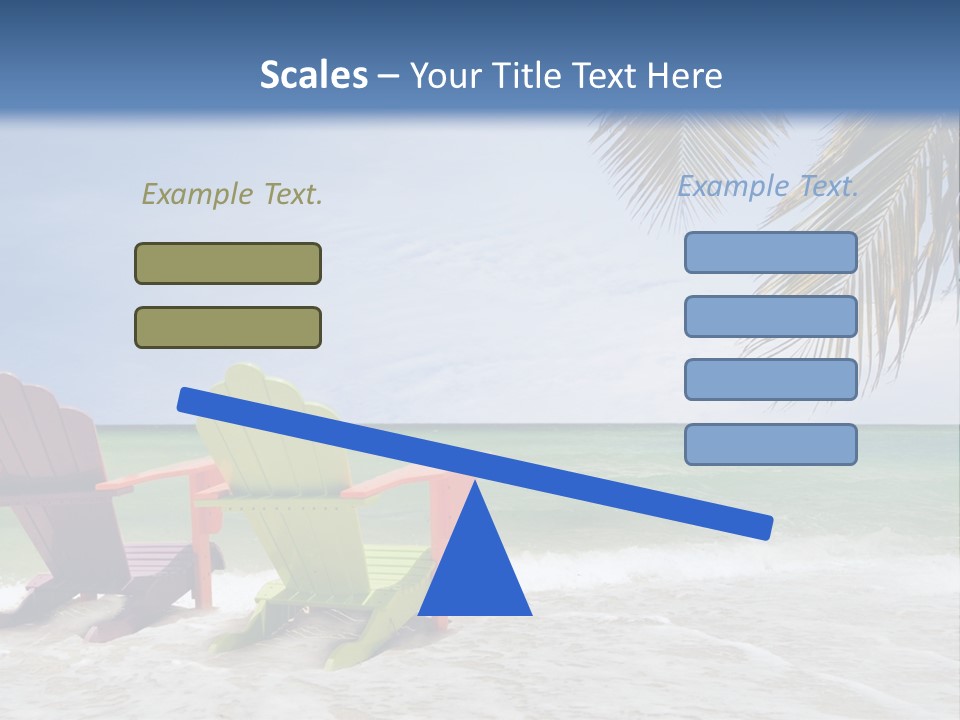 Scales – Your Title Text Here

Example Text.

Example Text.